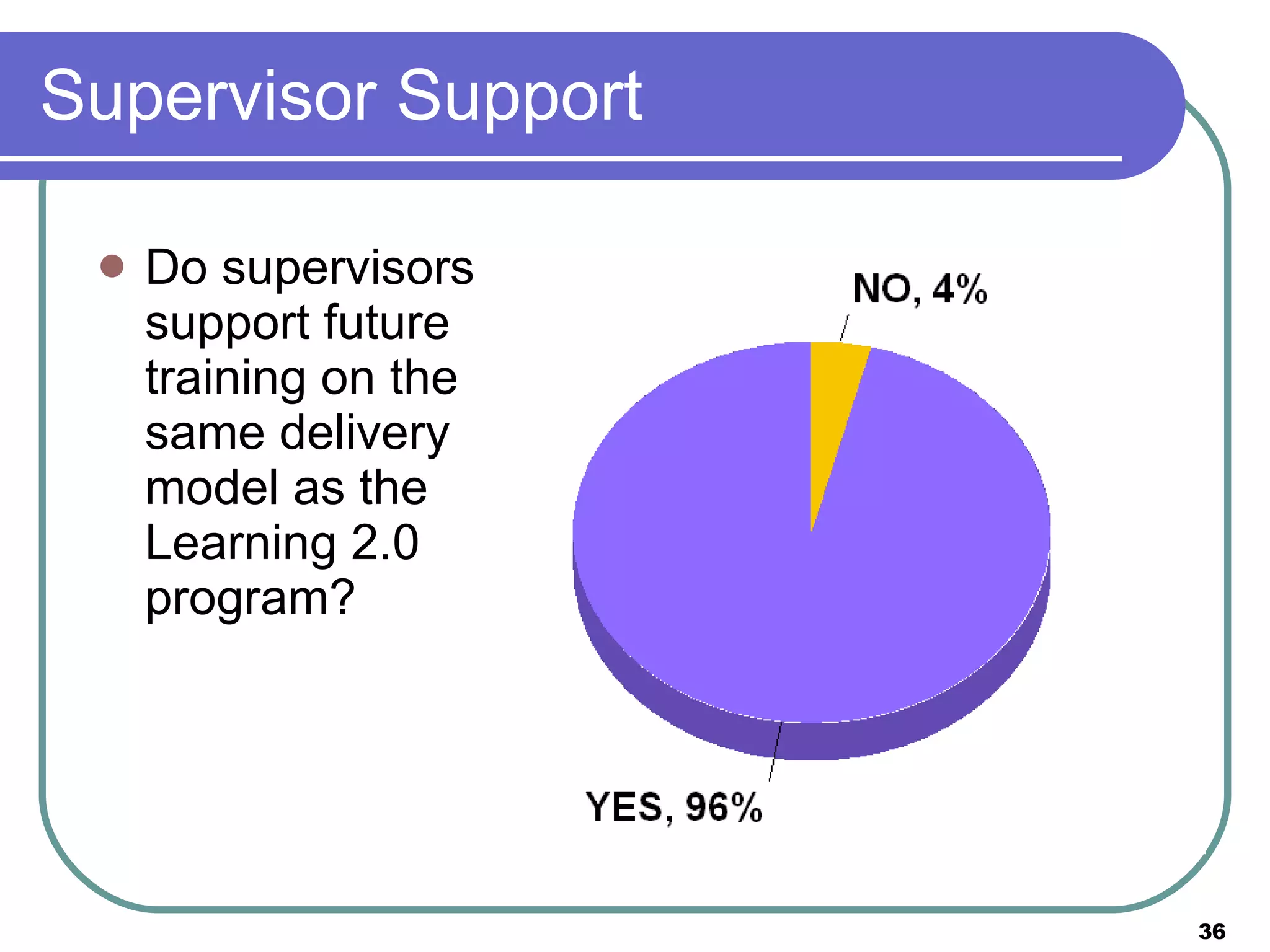 Supervisor Support

Do supervisors support future training on the same delivery model as the Learning 2.0 program?

NO, 4%

YES, 96%

36